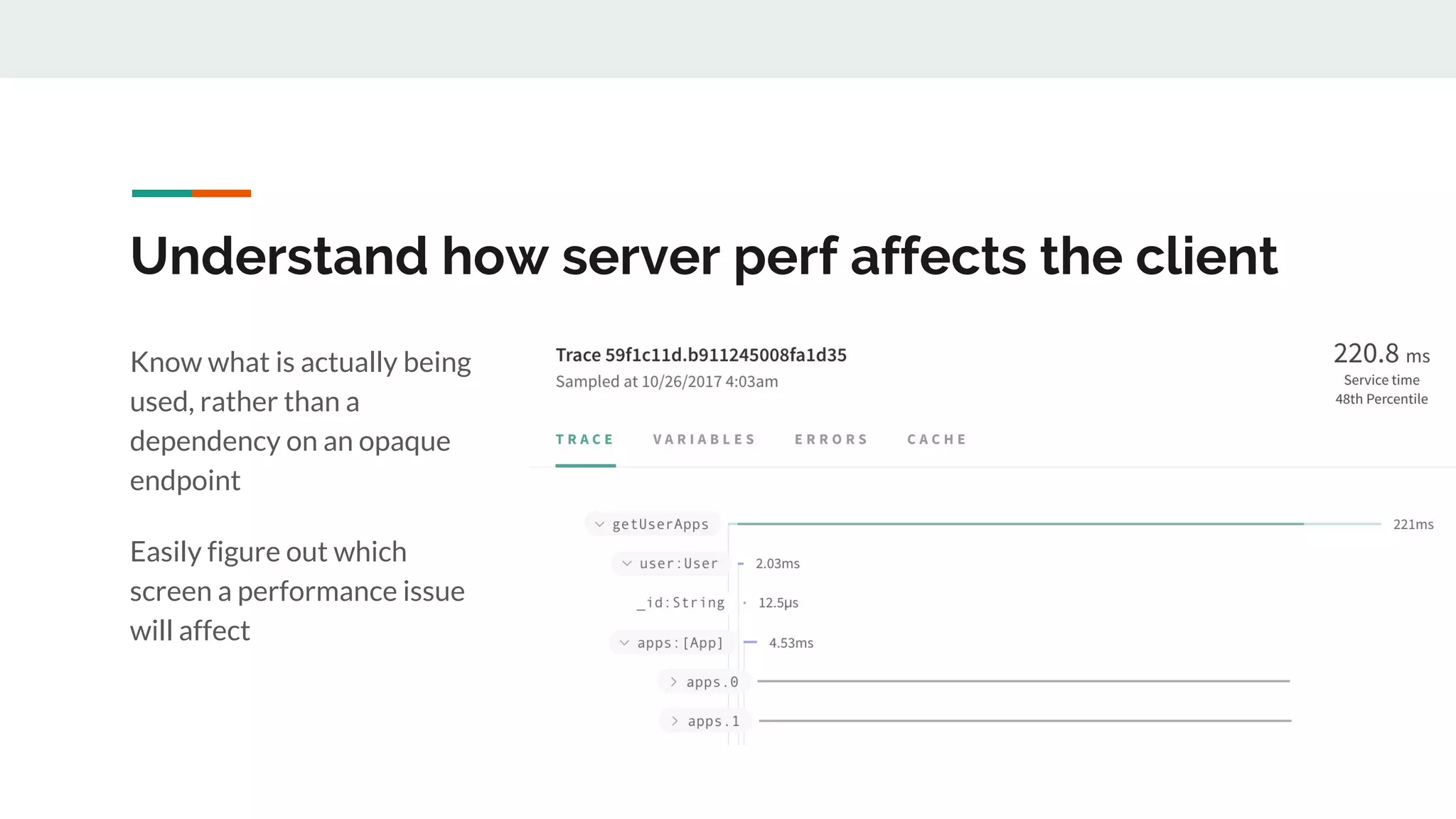 Understand how server perf affects the client

Know what is actually being used, rather than a dependency on an opaque endpoint

Easily figure out which screen a performance issue will affect

Trace 59f1c11d.b911245008fa1d35
Sampled at 10/26/2017 4:03am

220.8 ms
Service time
48th Percentile

TRACE VARIABLES ERRORS CACHE

getUserApps 221ms
user:User 2.03ms
_id:String 12.5μs
apps:[App] 4.53ms
apps.0
apps.1